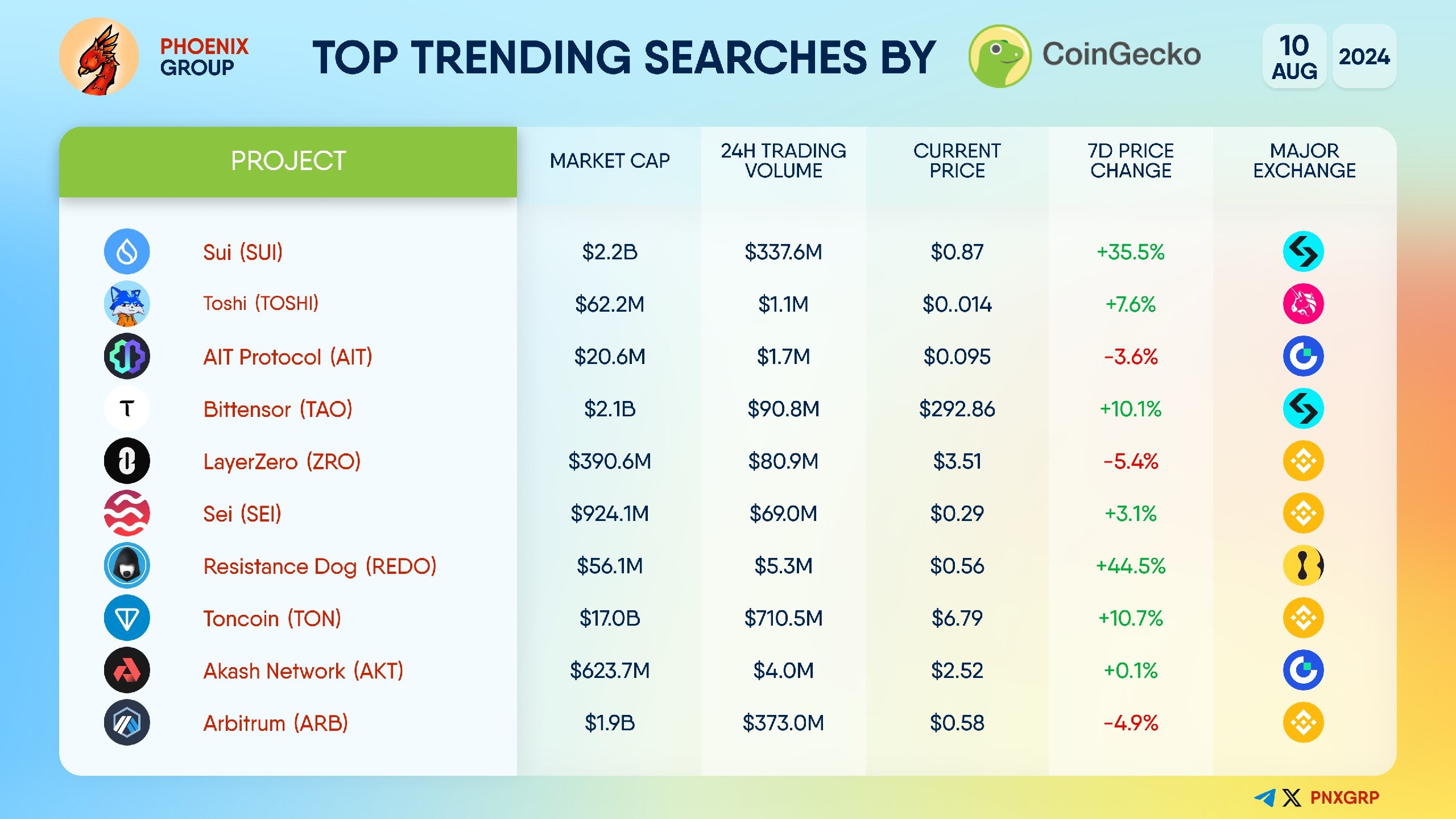 PHOENIX GROUP

TOP TRENDING SEARCHES BY CoinGecko

10 AUG 2024

| PROJECT | MARKET CAP | 24H TRADING VOLUME | CURRENT PRICE | 7D PRICE CHANGE | MAJOR EXCHANGE |
|---|---|---|---|---|---|
| Sui (SUI) | \$2.2B | \$337.6M | \$0.87 | +35.5% | |
| Toshi (TOSHI) | \$62.2M | \$1.1M | \$0..014 | +7.6% | |
| AIT Protocol (AIT) | \$20.6M | \$1.7M | \$0.095 | -3.6% | |
| Bittensor (TAO) | \$2.1B | \$90.8M | \$292.86 | +10.1% | |
| LayerZero (ZRO) | \$390.6M | \$80.9M | \$3.51 | -5.4% | |
| Sei (SEI) | \$924.1M | \$69.0M | \$0.29 | +3.1% | |
| Resistance Dog (REDO) | \$56.1M | \$5.3M | \$0.56 | +44.5% | |
| Toncoin (TON) | \$17.0B | \$710.5M | \$6.79 | +10.7% | |
| Akash Network (AKT) | \$623.7M | \$4.0M | \$2.52 | +0.1% | |
| Arbitrum (ARB) | \$1.9B | \$373.0M | \$0.58 | -4.9% | |

PNXGRP